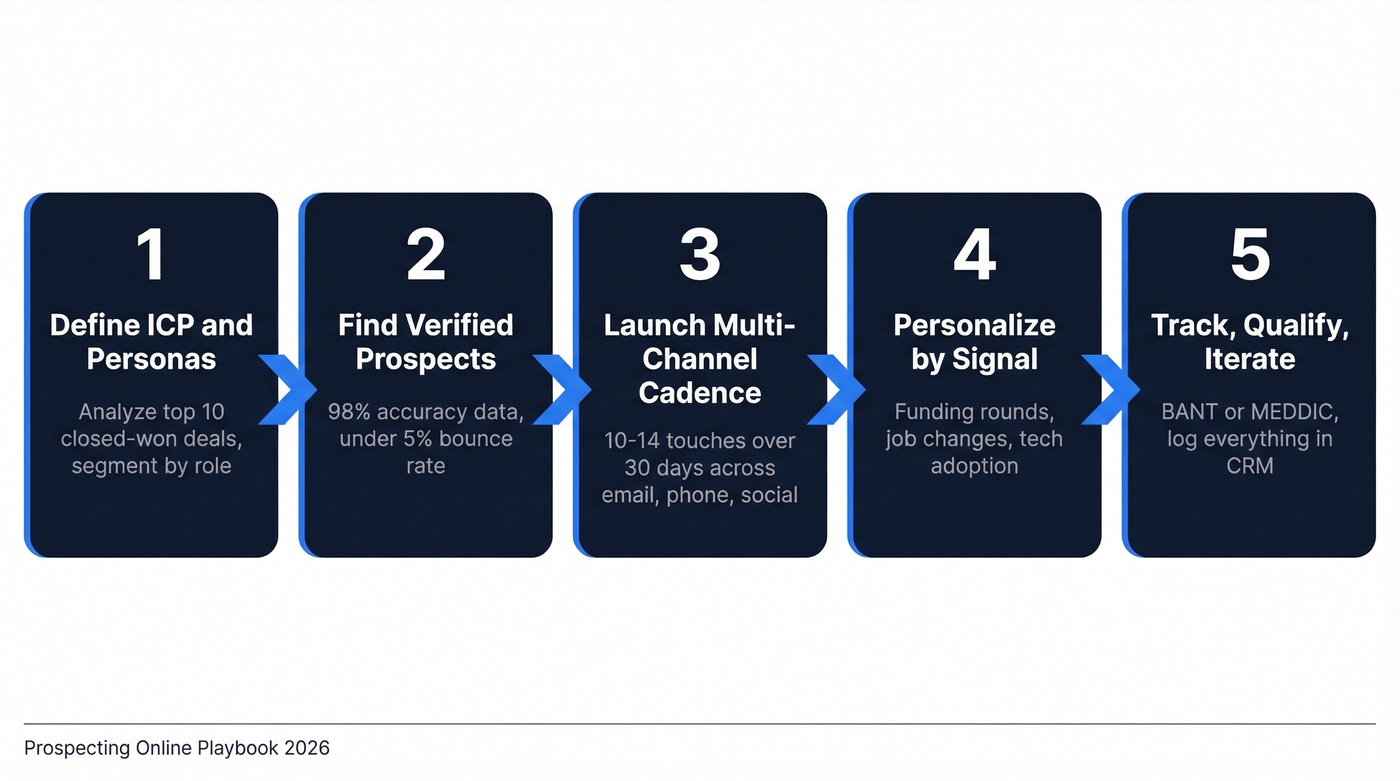 1
Define ICP and Personas
Analyze top 10 closed-won deals, segment by role

2
Find Verified Prospects
98% accuracy data, under 5% bounce rate

3
Launch Multi-Channel Cadence
10-14 touches over 30 days across email, phone, social

4
Personalize by Signal
Funding rounds, job changes, tech adoption

5
Track, Qualify, Iterate
BANT or MEDDIC, log everything in CRM

Prospecting Online Playbook 2026